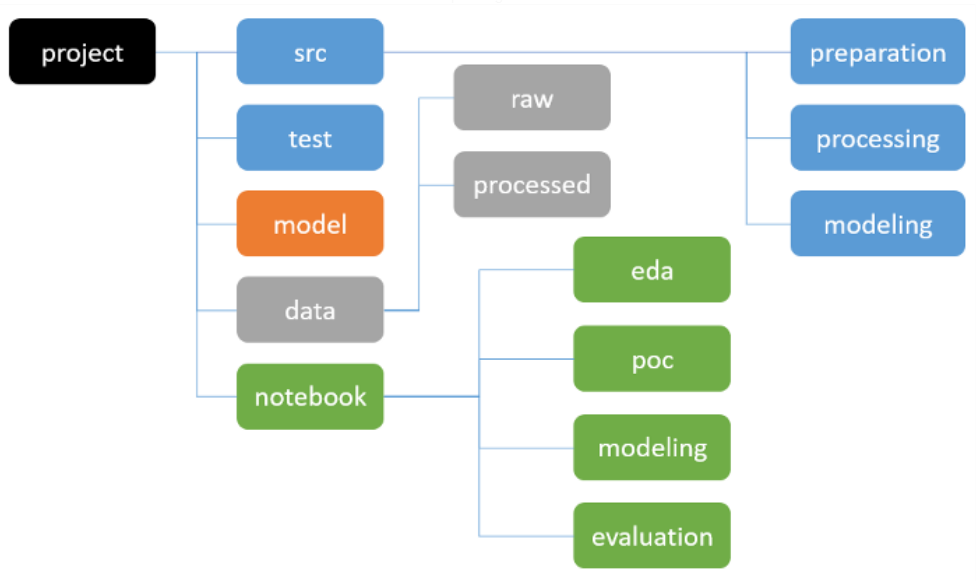 project
src
test
model
data
notebook
raw
processed
eda
poc
modeling
evaluation
preparation
processing
modeling